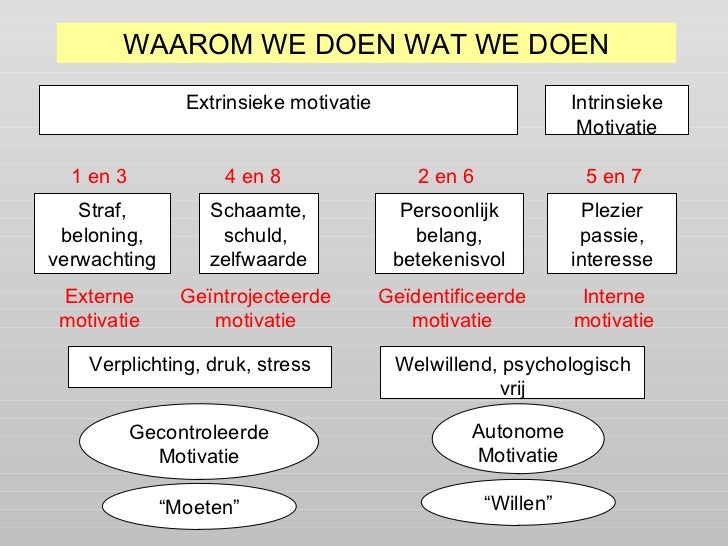 WAAROM WE DOEN WAT WE DOEN

Extrinsieke motivatie

Intrinsieke Motivatie

1 en 3

4 en 8

2 en 6

5 en 7

Straf, beloning, verwachting

Schaamte, schuld, zelfwaarde

Persoonlijk belang, betekenisvol

Plezier passie, interesse

Externe motivatie

Geïntrojecteerde motivatie

Geïdentificeerde motivatie

Interne motivatie

Verplichting, druk, stress

Welwillend, psychologisch vrij

Gecontroleerde Motivatie

Autonome Motivatie

“Moeten”

“Willen”